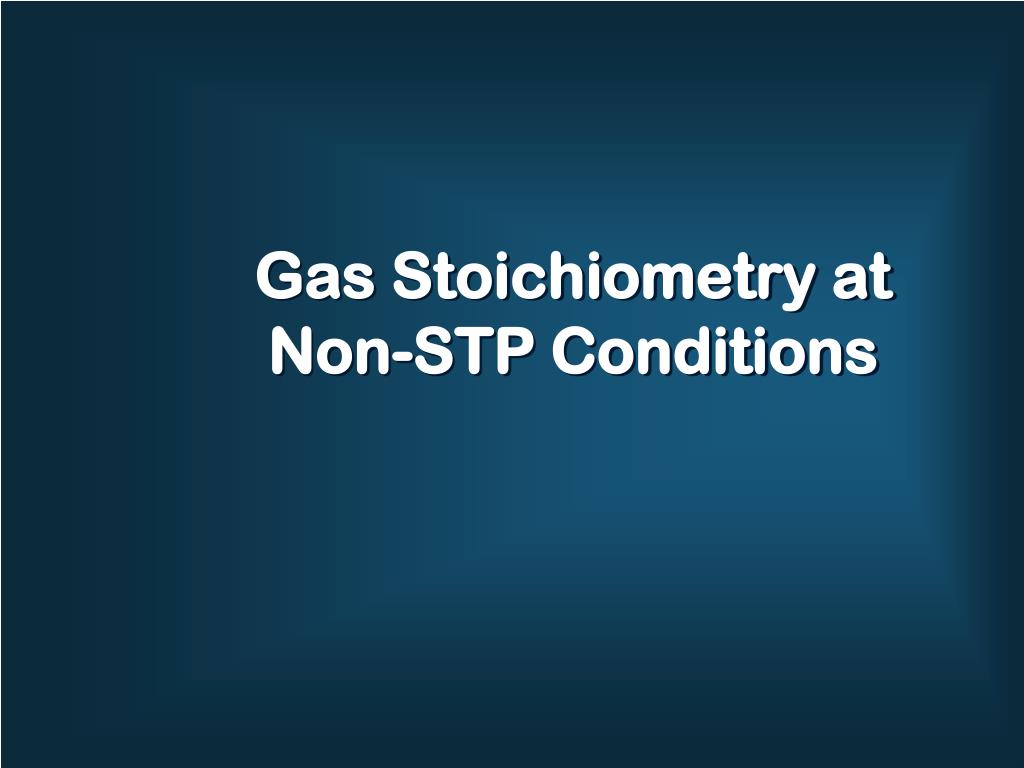 Gas Stoichiometry at Non-STP Conditions